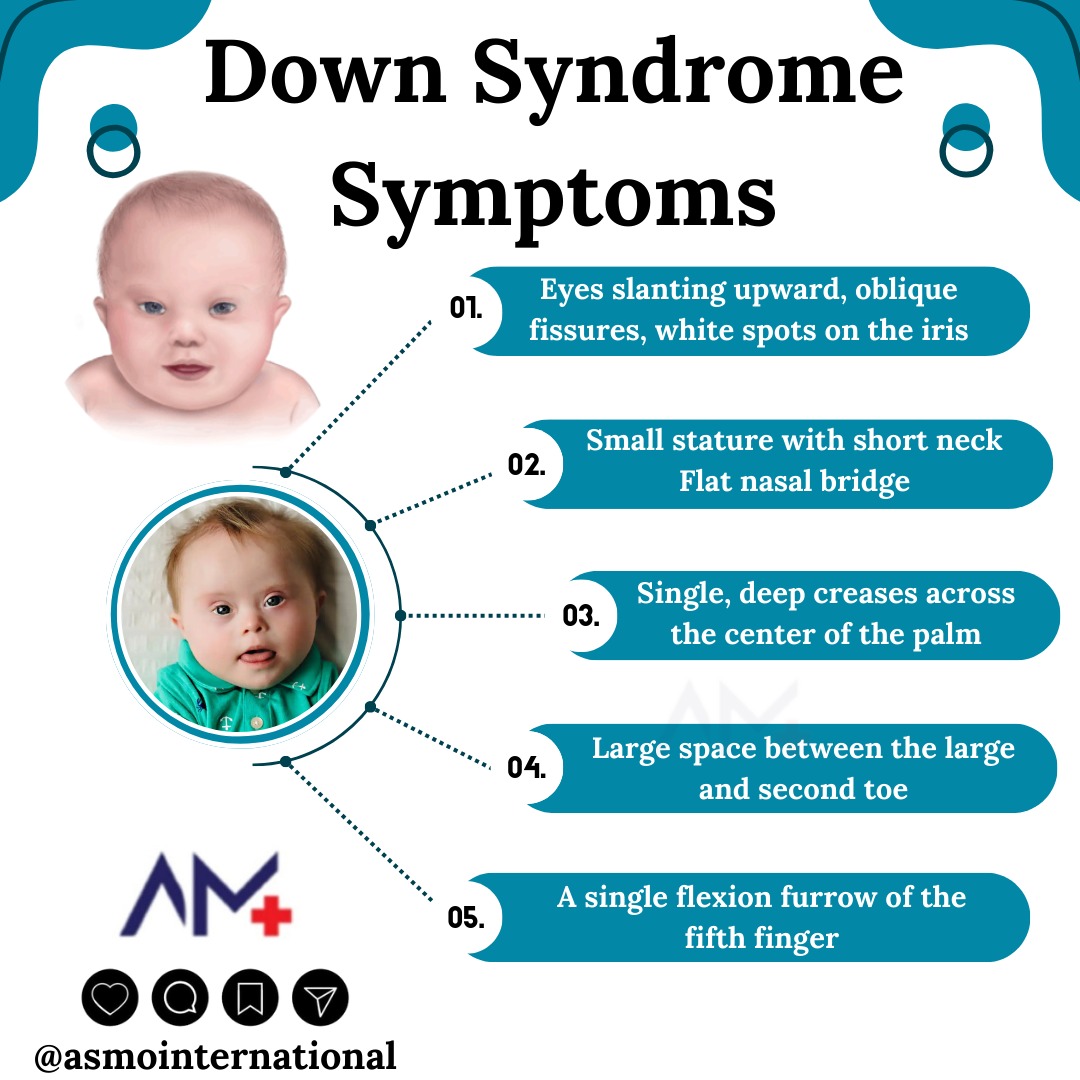 Down Syndrome Symptoms

01. Eyes slanting upward, oblique fissures, white spots on the iris

02. Small stature with short neck Flat nasal bridge

03. Single, deep creases across the center of the palm

04. Large space between the large and second toe

05. A single flexion furrow of the fifth finger

AM

@asmointernational